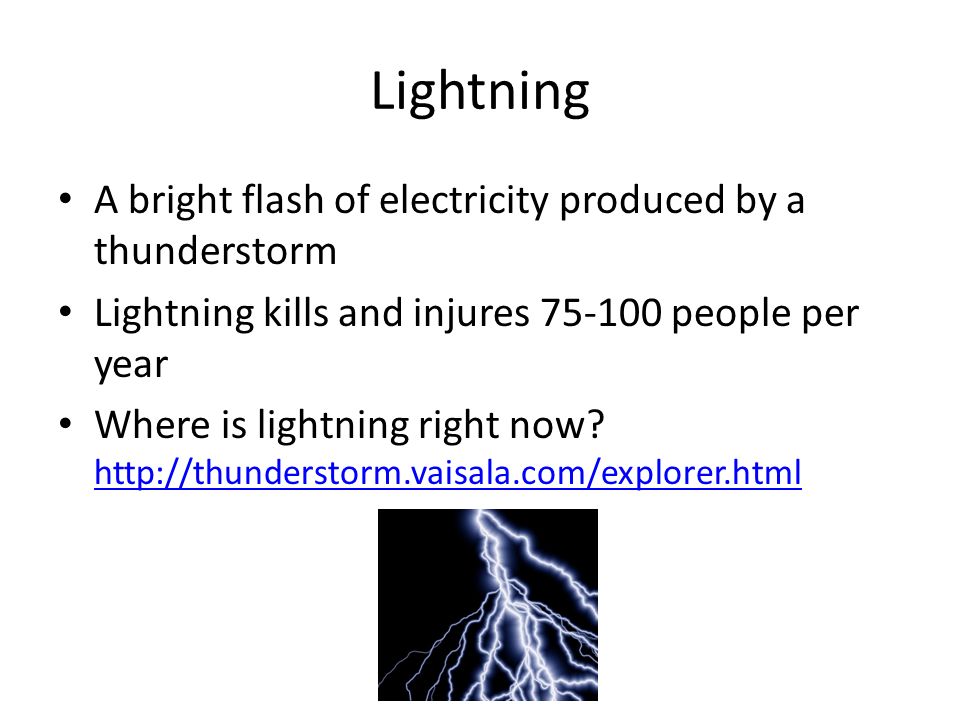 Lightning

• A bright flash of electricity produced by a thunderstorm
• Lightning kills and injures 75-100 people per year
• Where is lightning right now? http://thunderstorm.vaisala.com/explorer.html